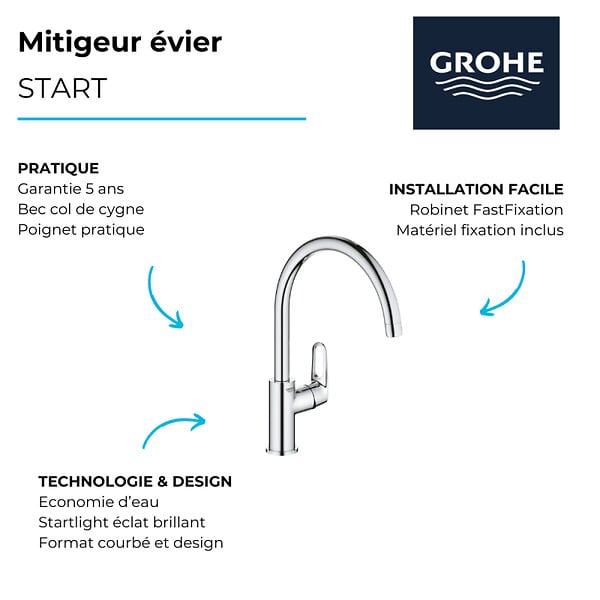 Mitigeur évier
START

GROHE

PRATIQUE
Garantie 5 ans
Bec col de cygne
Poignet pratique

INSTALLATION FACILE
Robinet FastFixation
Matériel fixation inclus

TECHNOLOGIE & DESIGN
Economie d'eau
Startlight éclat brillant
Format courbé et design